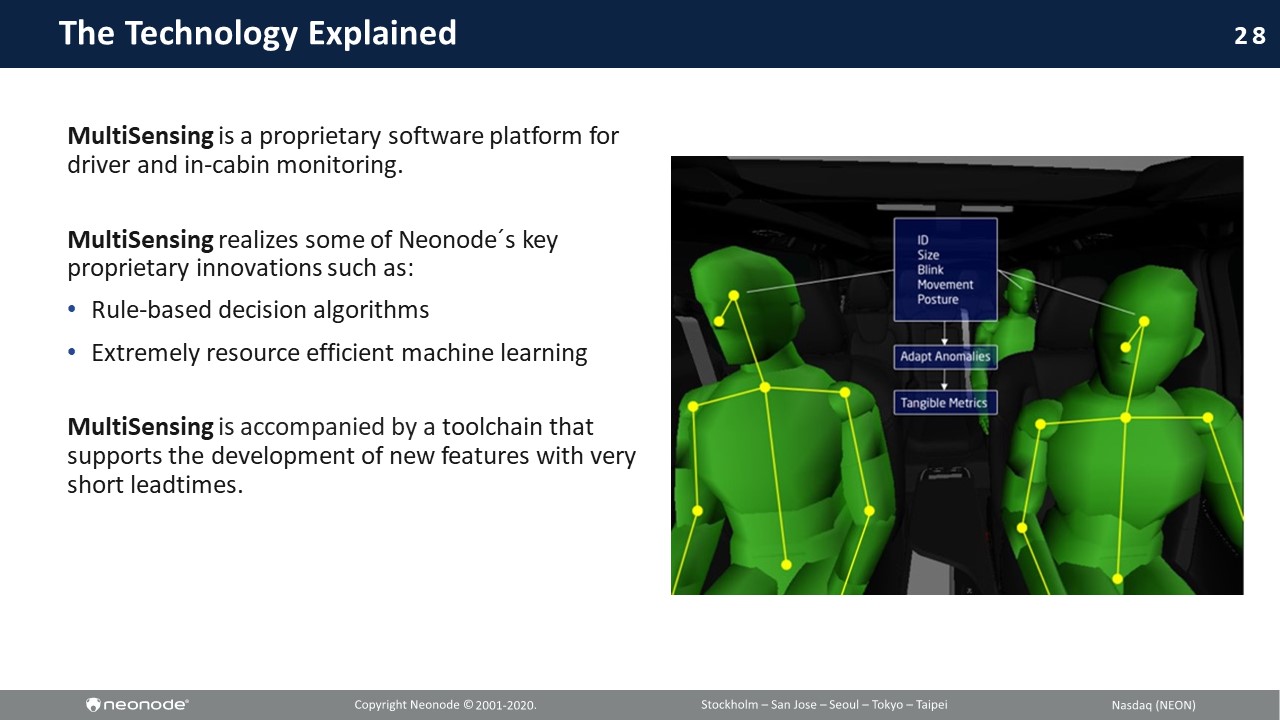 The Technology Explained

28

MultiSensing is a proprietary software platform for driver and in-cabin monitoring.

MultiSensing realizes some of Neonode´s key proprietary innovations such as:

• Rule-based decision algorithms
• Extremely resource efficient machine learning

MultiSensing is accompanied by a toolchain that supports the development of new features with very short leadtimes.

ID
Size
Blink
Movement
Posture

Adapt Anomalies

Tangible Metrics

neonode®

Copyright Neonode © 2001-2020.

Stockholm – San Jose – Seoul – Tokyo – Taipei

Nasdaq (NEON)